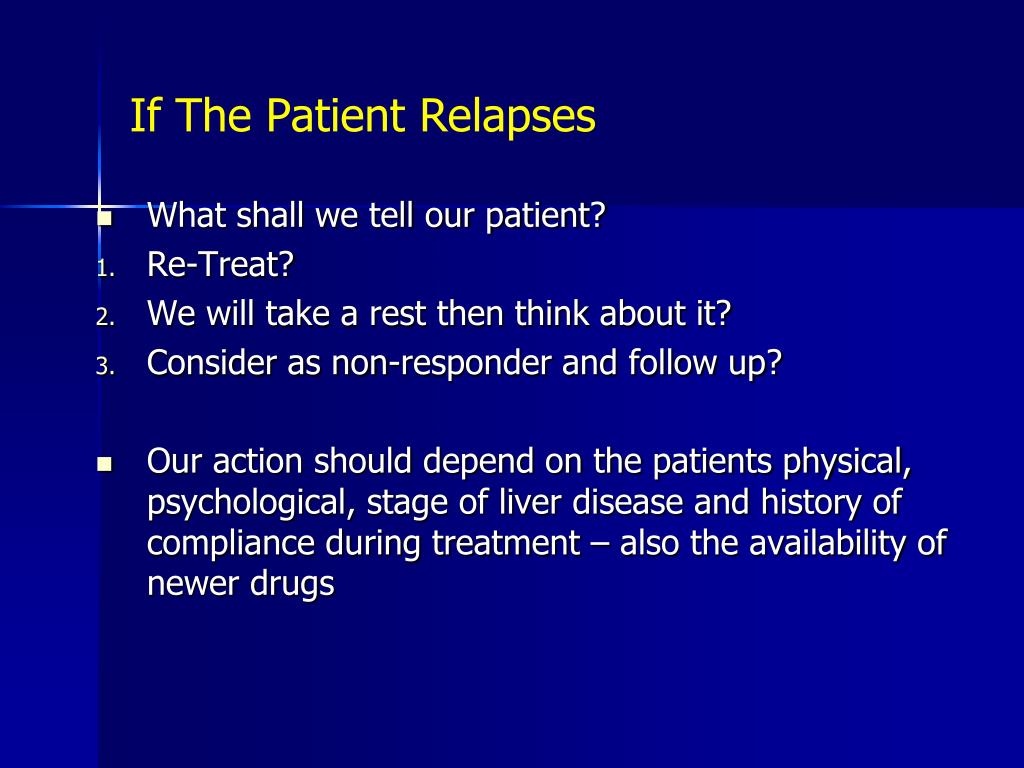 If The Patient Relapses

- What shall we tell our patient?
1. Re-Treat?
2. We will take a rest then think about it?
3. Consider as non-responder and follow up?

- Our action should depend on the patients physical, psychological, stage of liver disease and history of compliance during treatment – also the availability of newer drugs